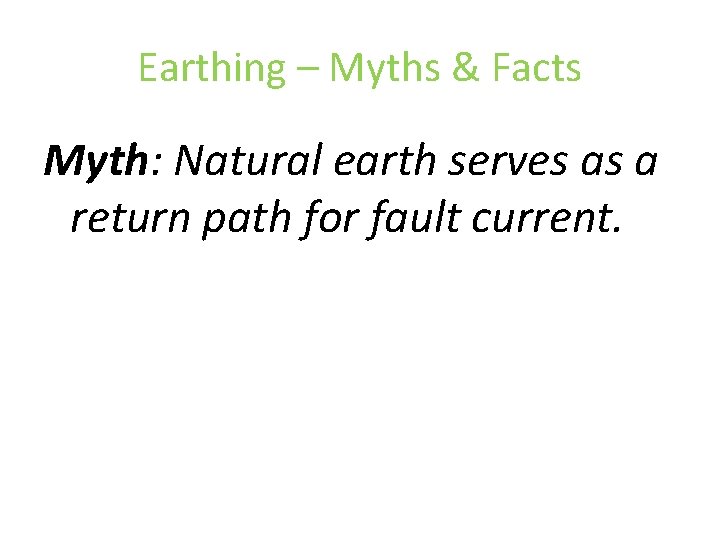 Earthing – Myths & Facts

Myth: Natural earth serves as a return path for fault current.